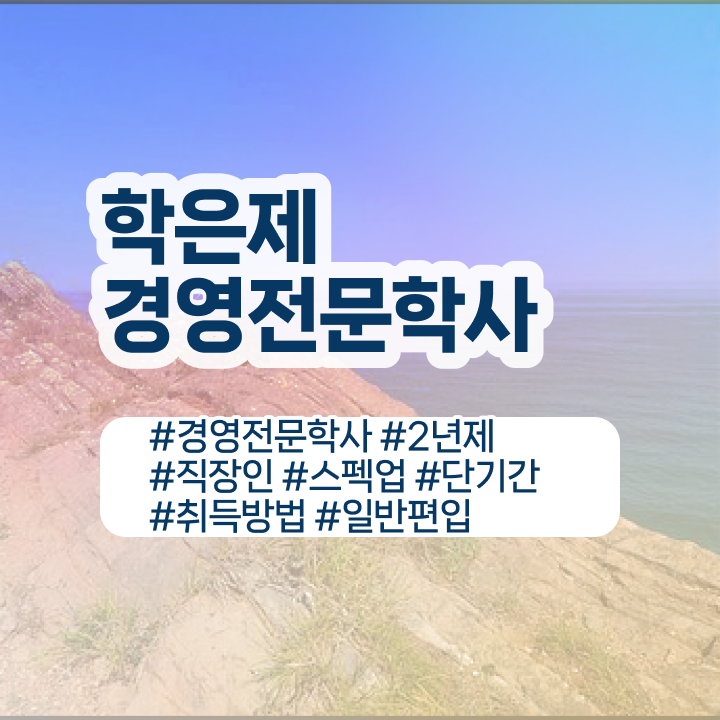 학은제
경영전문학사

#경영전문학사 #2년제
#직장인 #스펙업 #단기간
#취득방법 #일반편입